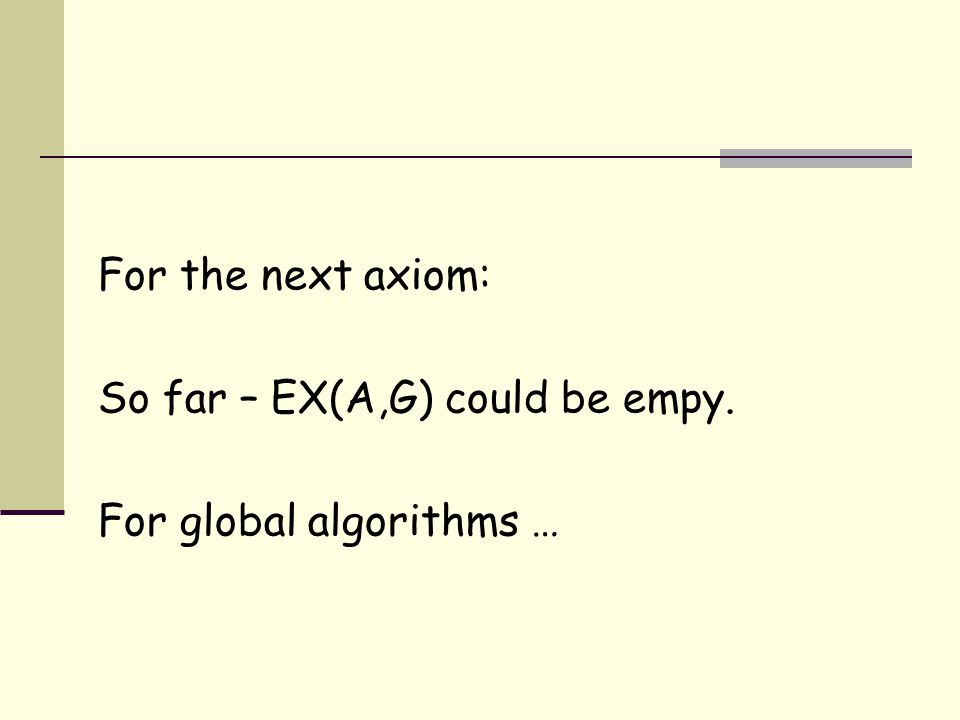 For the next axiom:

So far – EX(A,G) could be empy.

For global algorithms …